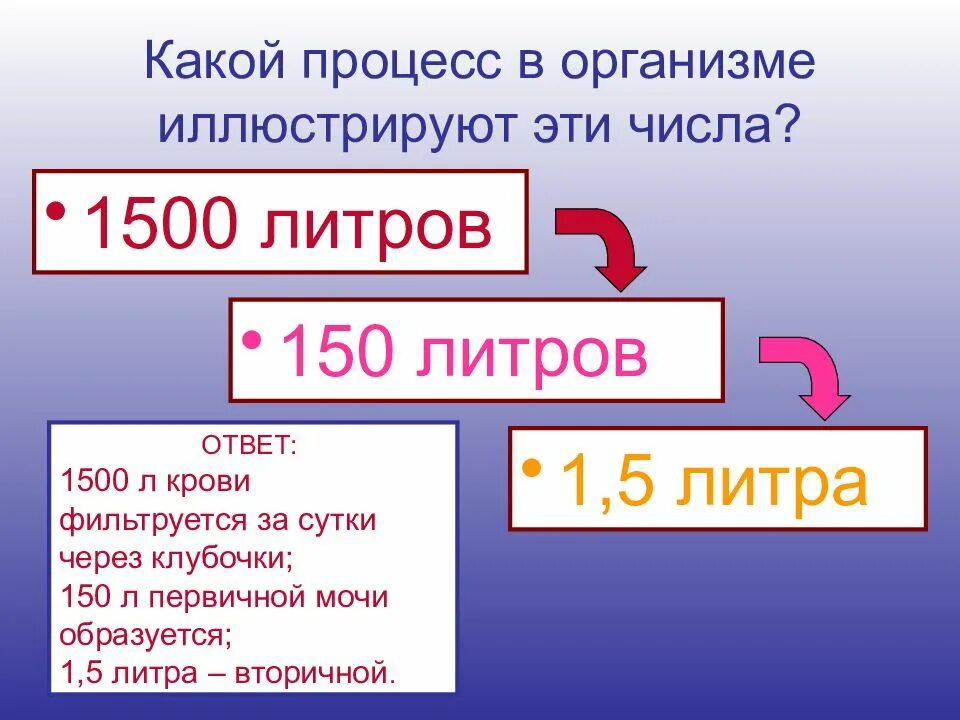 Какой процесс в организме иллюстрируют эти числа?

• 1500 литров

• 150 литров

• 1,5 литра

ОТВЕТ:
1500 л крови фильтруется за сутки через клубочки;
150 л первичной мочи образуется;
1,5 литра – вторичной.